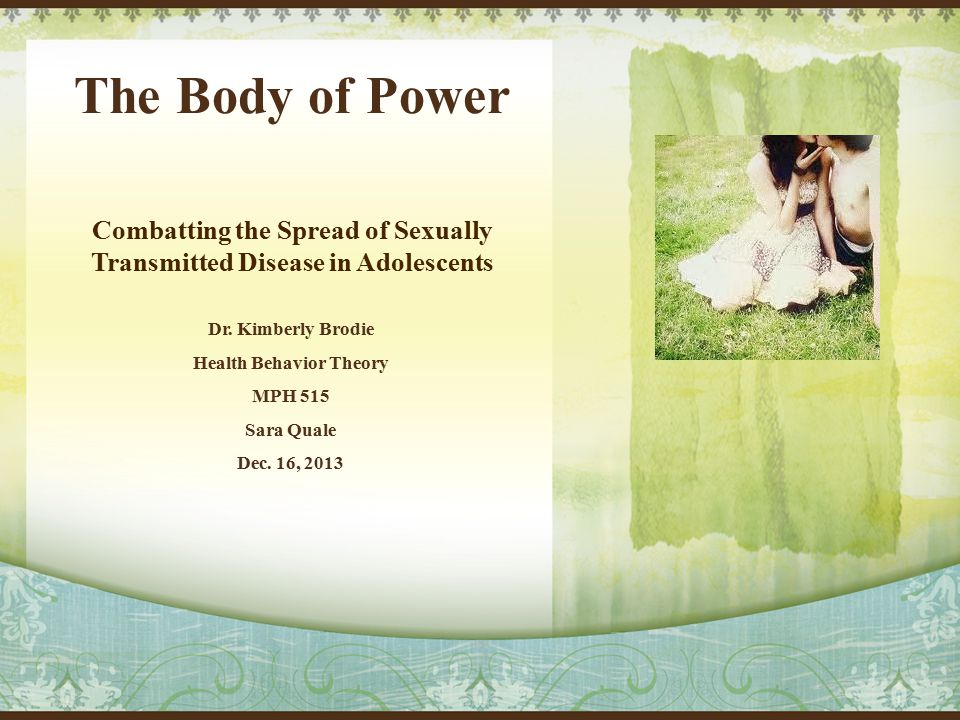 The Body of Power

Combatting the Spread of Sexually Transmitted Disease in Adolescents

Dr. Kimberly Brodie

Health Behavior Theory

MPH 515

Sara Quale

Dec. 16, 2013